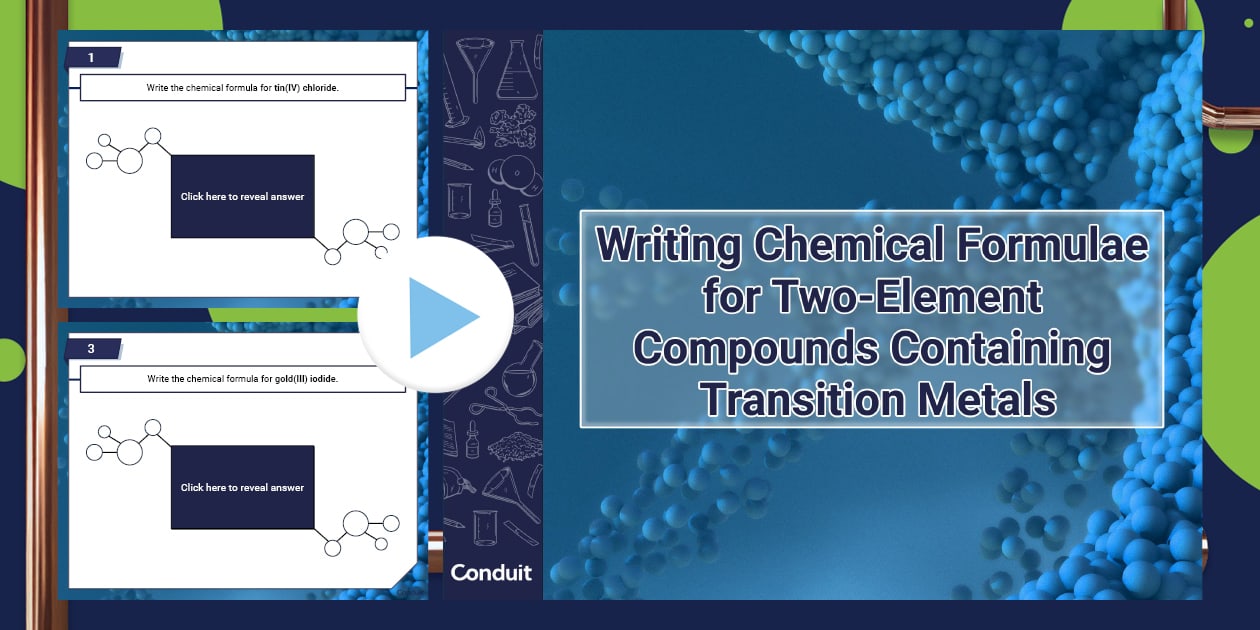 1

Write the chemical formula for tin(IV) chloride.

Click here to reveal answer

3

Write the chemical formula for gold(III) iodide.

Click here to reveal answer

Conduit

Writing Chemical Formulae for Two-Element Compounds Containing Transition Metals